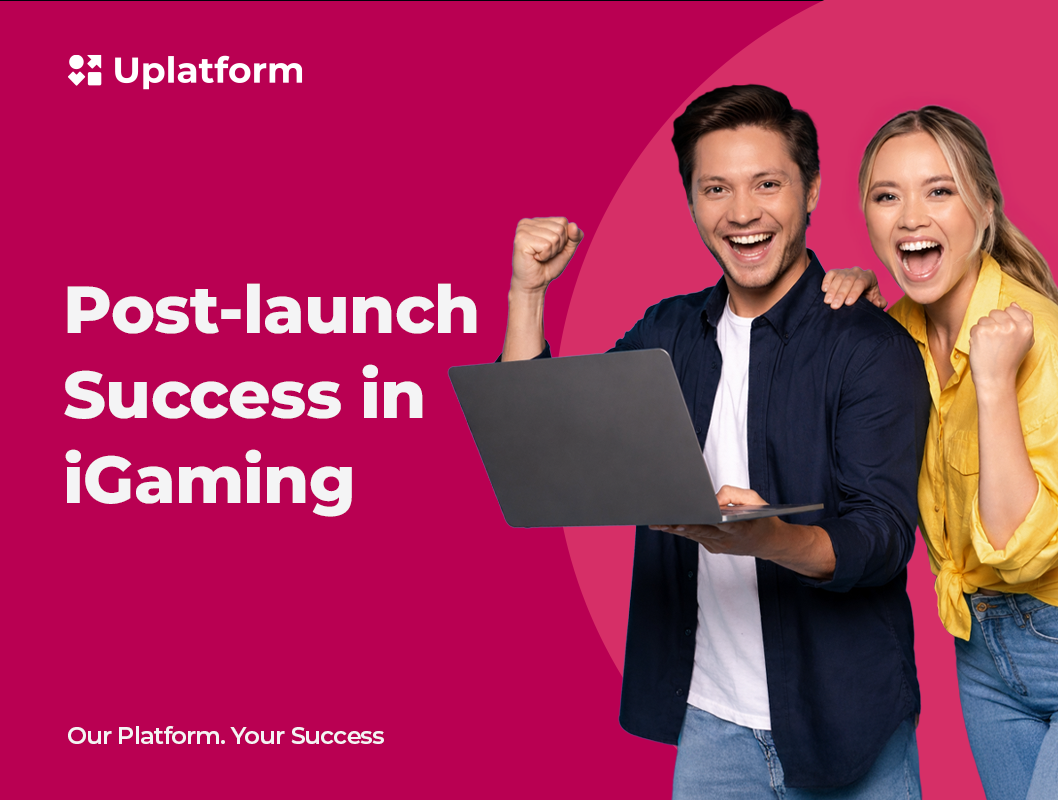 Uplatform

Post-launch Success in iGaming

Our Platform. Your Success